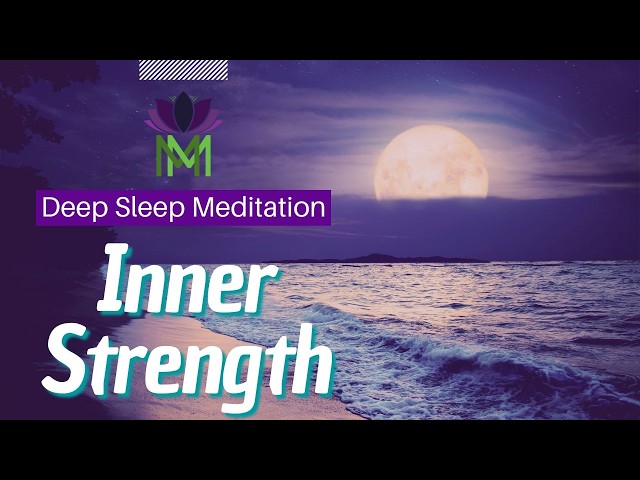 MM

Deep Sleep Meditation

Inner Strength